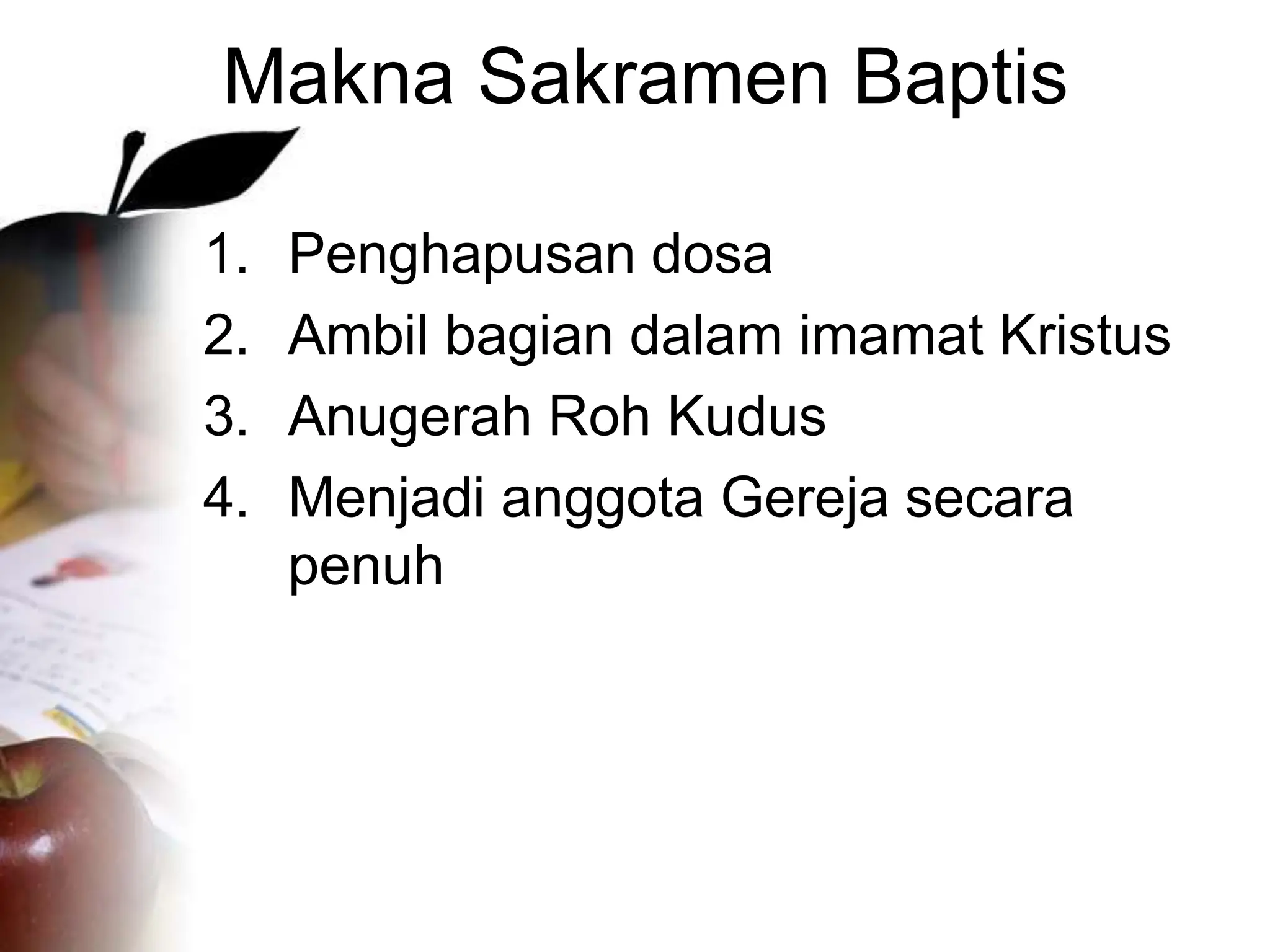 Makna Sakramen Baptis

1. Penghapusan dosa
2. Ambil bagian dalam imamat Kristus
3. Anugerah Roh Kudus
4. Menjadi anggota Gereja secara penuh